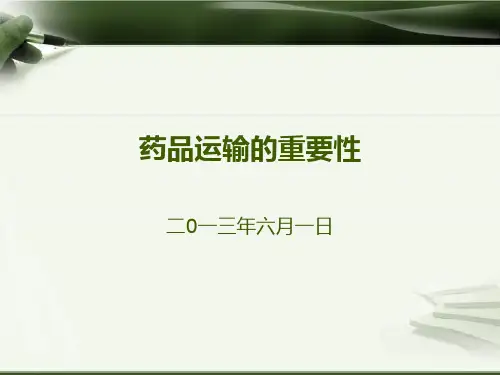 药品运输的重要性

二0一三年六月一日